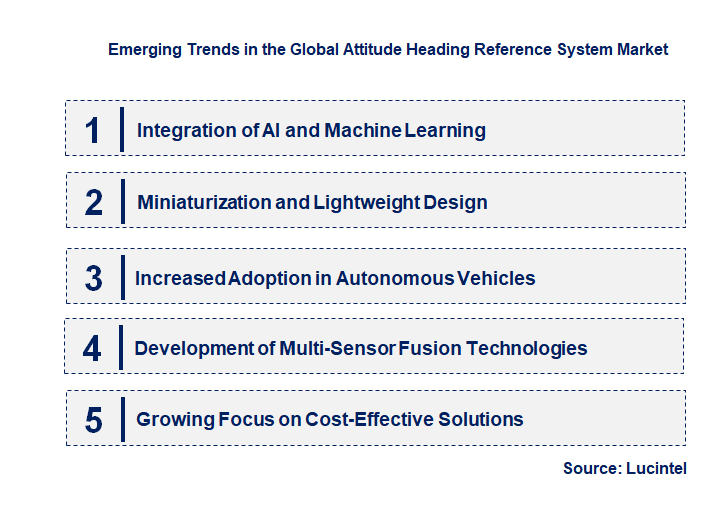 Emerging Trends in the Global Attitude Heading Reference System Market

1 Integration of AI and Machine Learning

2 Miniaturization and Lightweight Design

3 Increased Adoption in Autonomous Vehicles

4 Development of Multi-Sensor Fusion Technologies

5 Growing Focus on Cost-Effective Solutions

Source: Lucintel